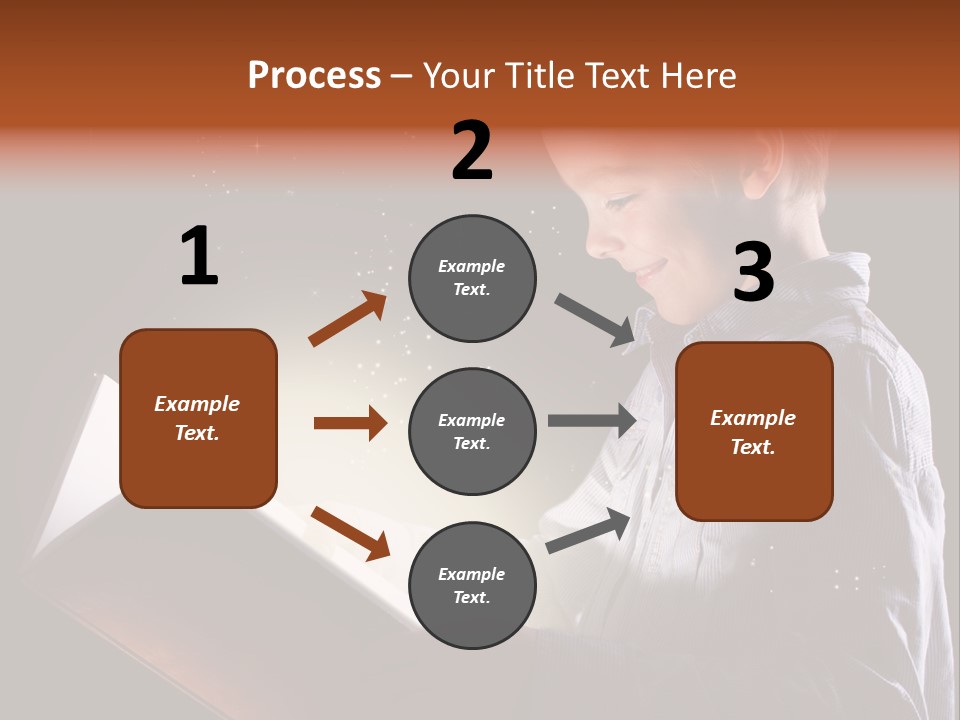 Process – Your Title Text Here

1

Example Text.

2

Example Text.

Example Text.

Example Text.

3

Example Text.